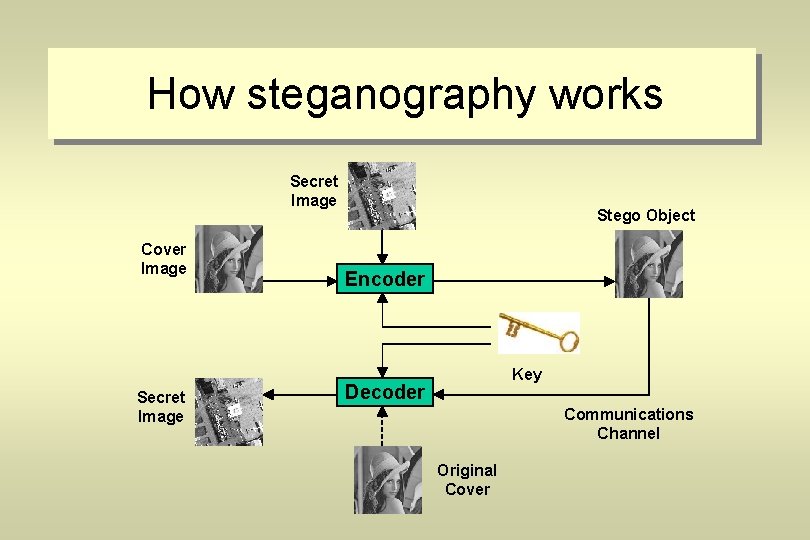 How steganography works

Secret Image

Stego Object

Cover Image

Encoder

Key

Secret Image

Decoder

Communications Channel

Original Cover